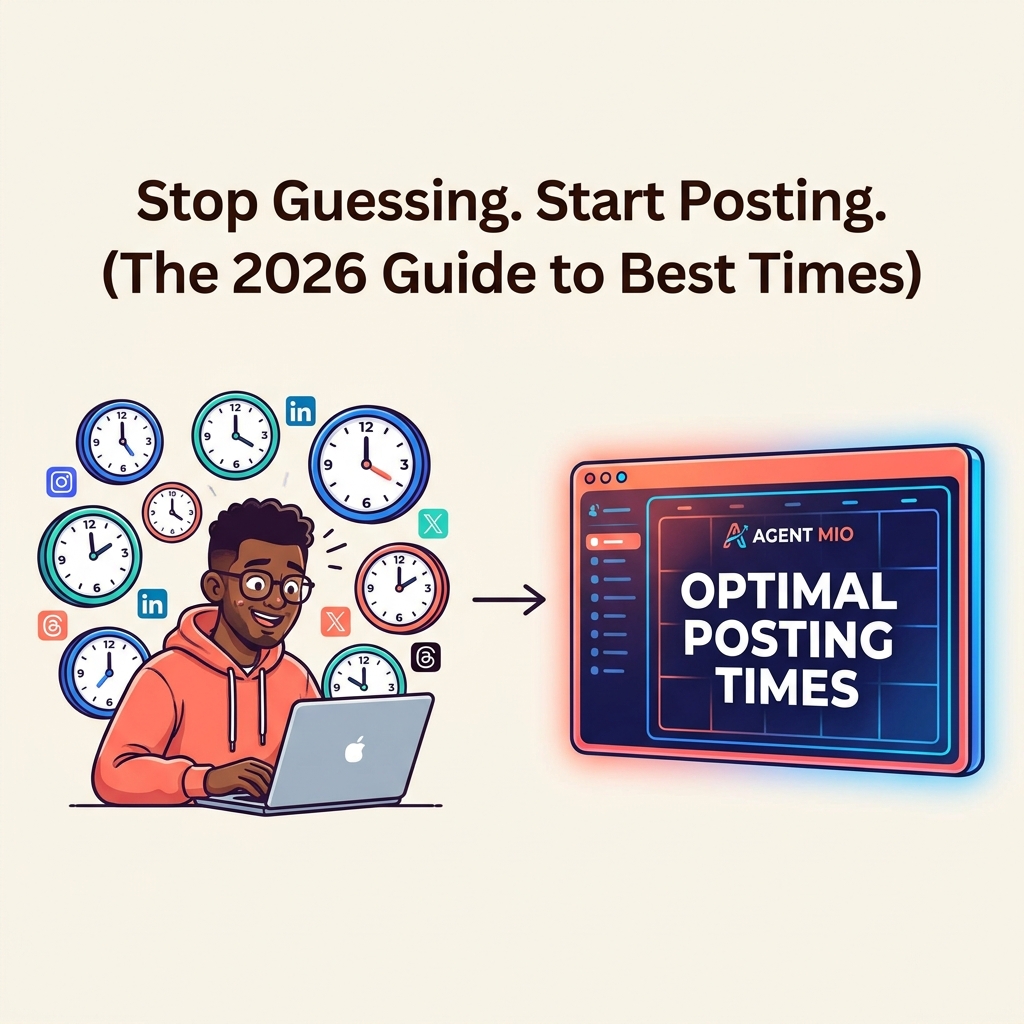 Stop Guessing. Start Posting.
(The 2026 Guide to Best Times)

AGENT MIO

OPTIMAL POSTING TIMES